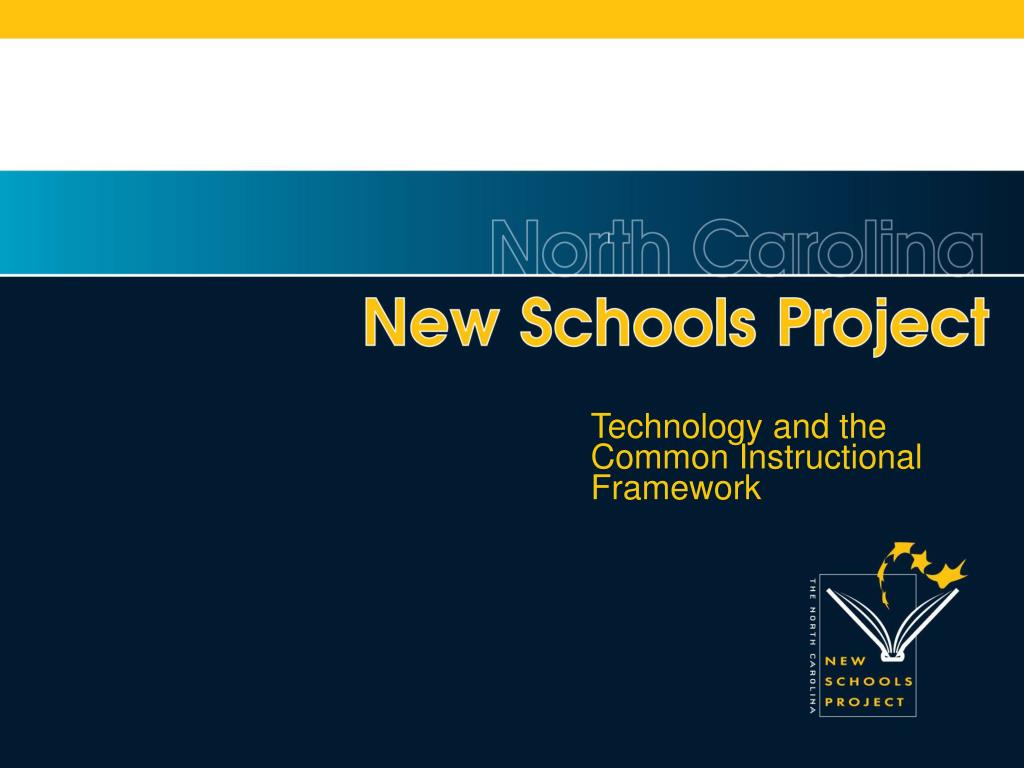 North Carolina
New Schools Project

Technology and the Common Instructional Framework

THE NORTH CAROLINA
NEW SCHOOLS PROJECT